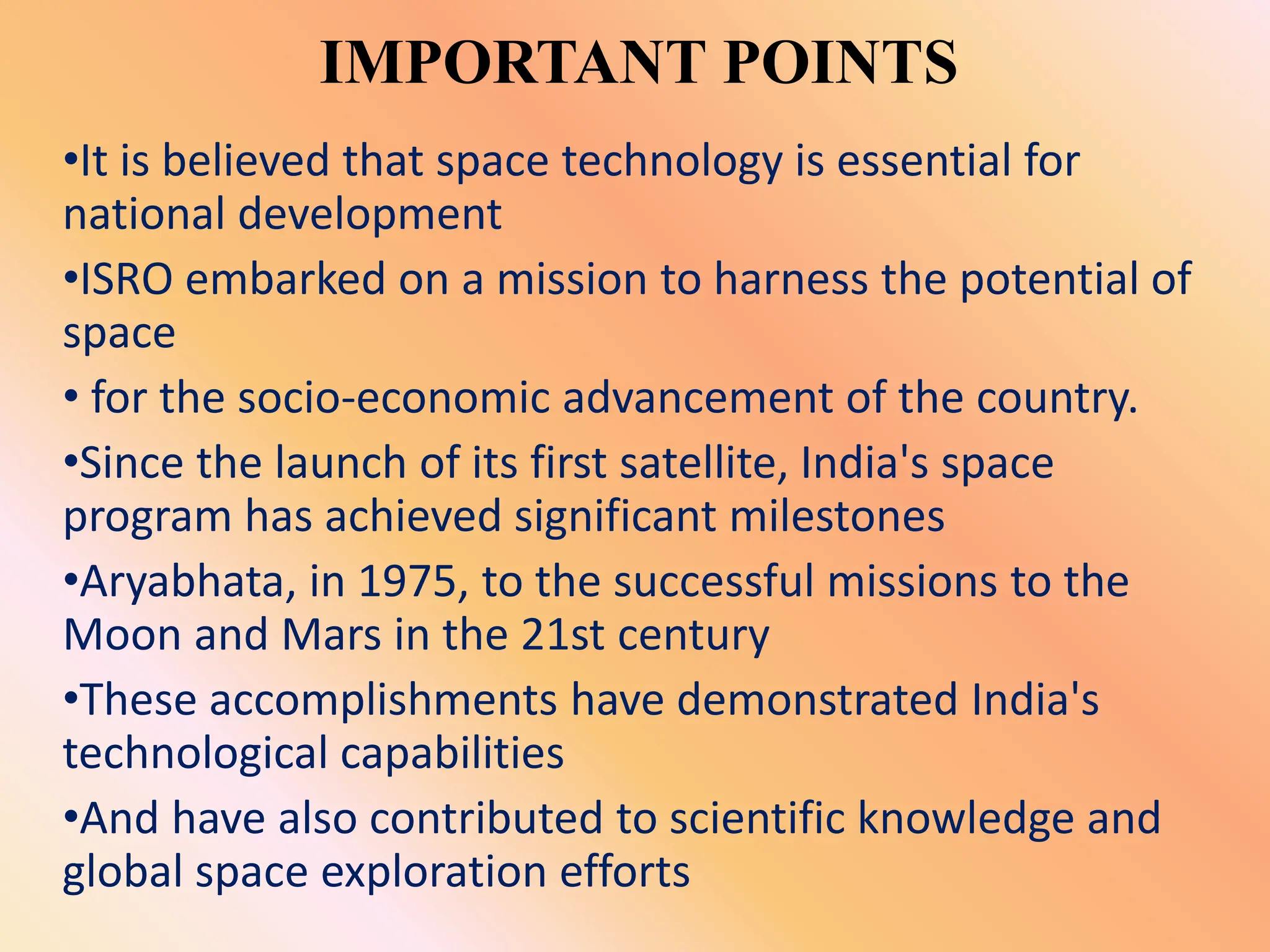 IMPORTANT POINTS

•It is believed that space technology is essential for national development

•ISRO embarked on a mission to harness the potential of space

• for the socio-economic advancement of the country.

•Since the launch of its first satellite, India's space program has achieved significant milestones

•Aryabhata, in 1975, to the successful missions to the Moon and Mars in the 21st century

•These accomplishments have demonstrated India's technological capabilities

•And have also contributed to scientific knowledge and global space exploration efforts